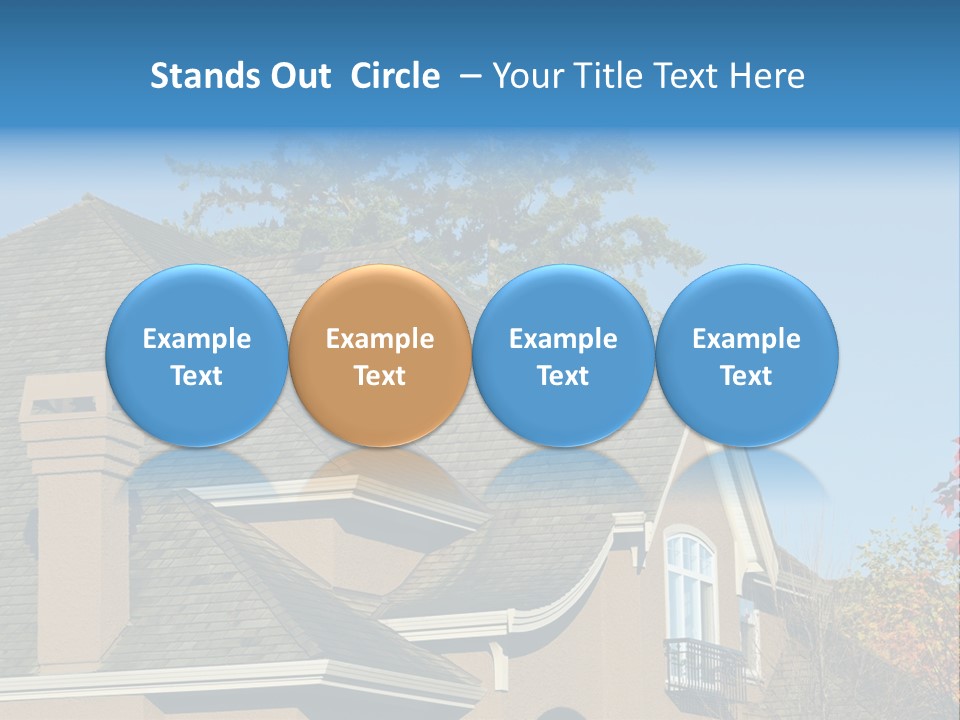 Stands Out Circle – Your Title Text Here

Example Text

Example Text

Example Text

Example Text